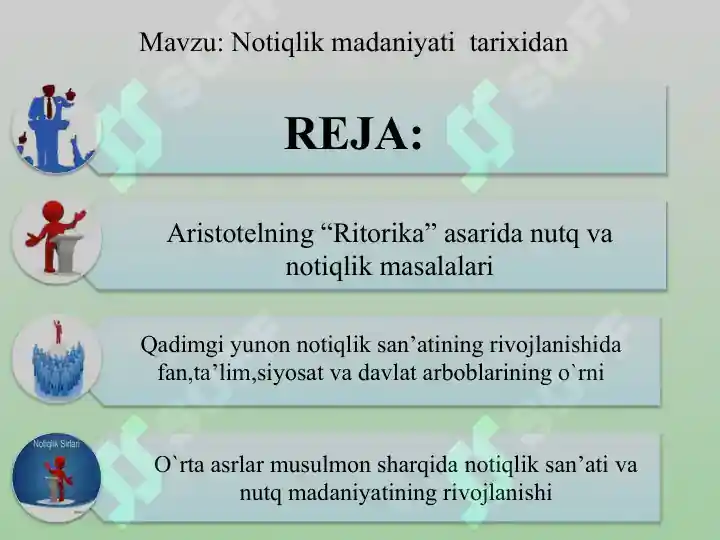 Mavzu: Notiqlik madaniyati tarixidan

REJA:

Aristotelning “Ritorika” asarida nutq va notiqlik masalalari

Qadimgi yunon notiqlik san’atining rivojlanishida fan,ta’lim,siyosat va davlat arboblarining o`rni

Notiqlik Sirlari

O`rta asrlar musulmon sharqida notiqlik san’ati va nutq madaniyatining rivojlanishi